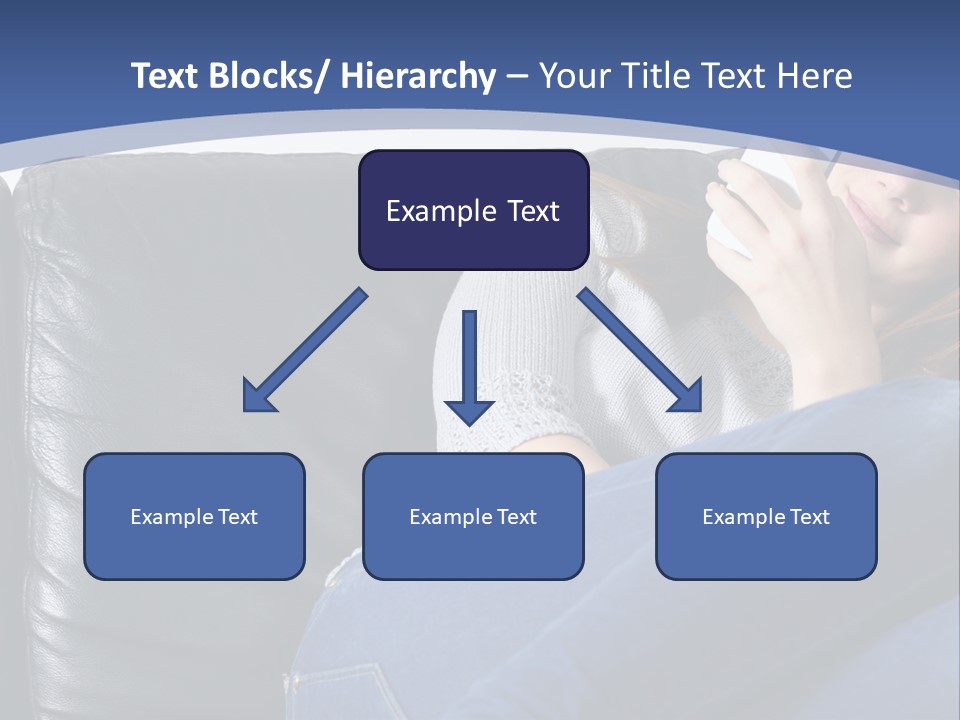 Text Blocks/ Hierarchy – Your Title Text Here

Example Text

Example Text

Example Text

Example Text